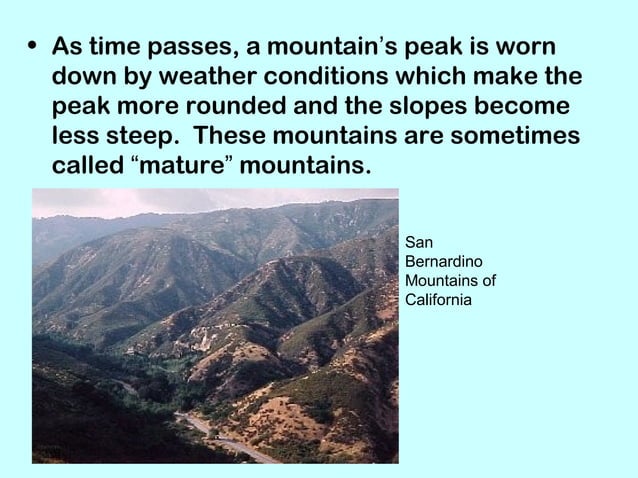 • As time passes, a mountain’s peak is worn down by weather conditions which make the peak more rounded and the slopes become less steep. These mountains are sometimes called “mature” mountains.

San Bernardino Mountains of California